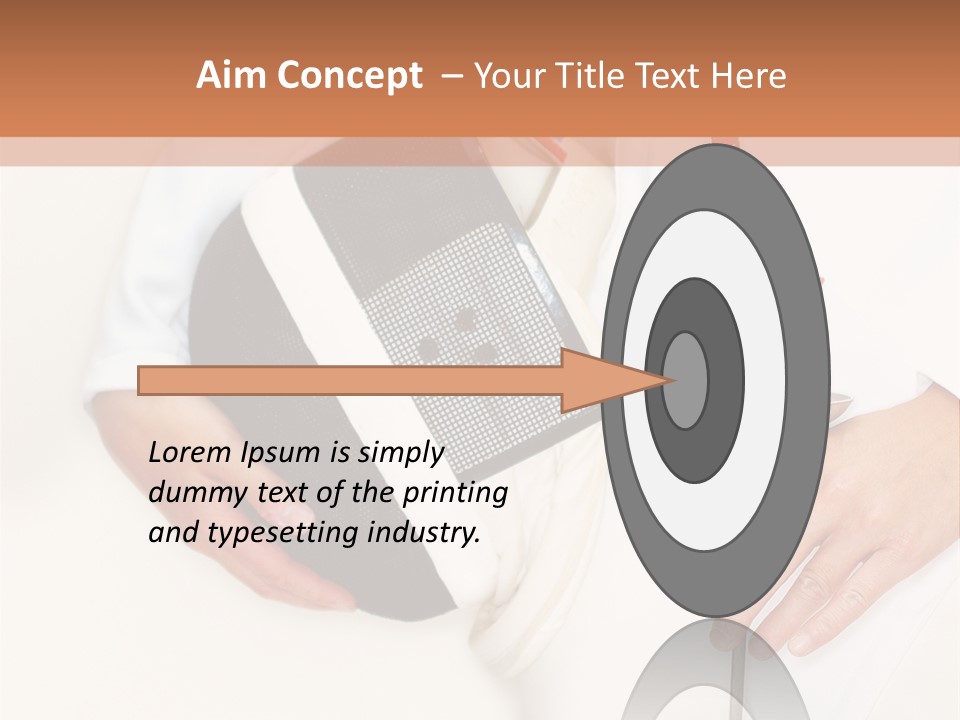 Aim Concept – Your Title Text Here

Lorem Ipsum is simply dummy text of the printing and typesetting industry.